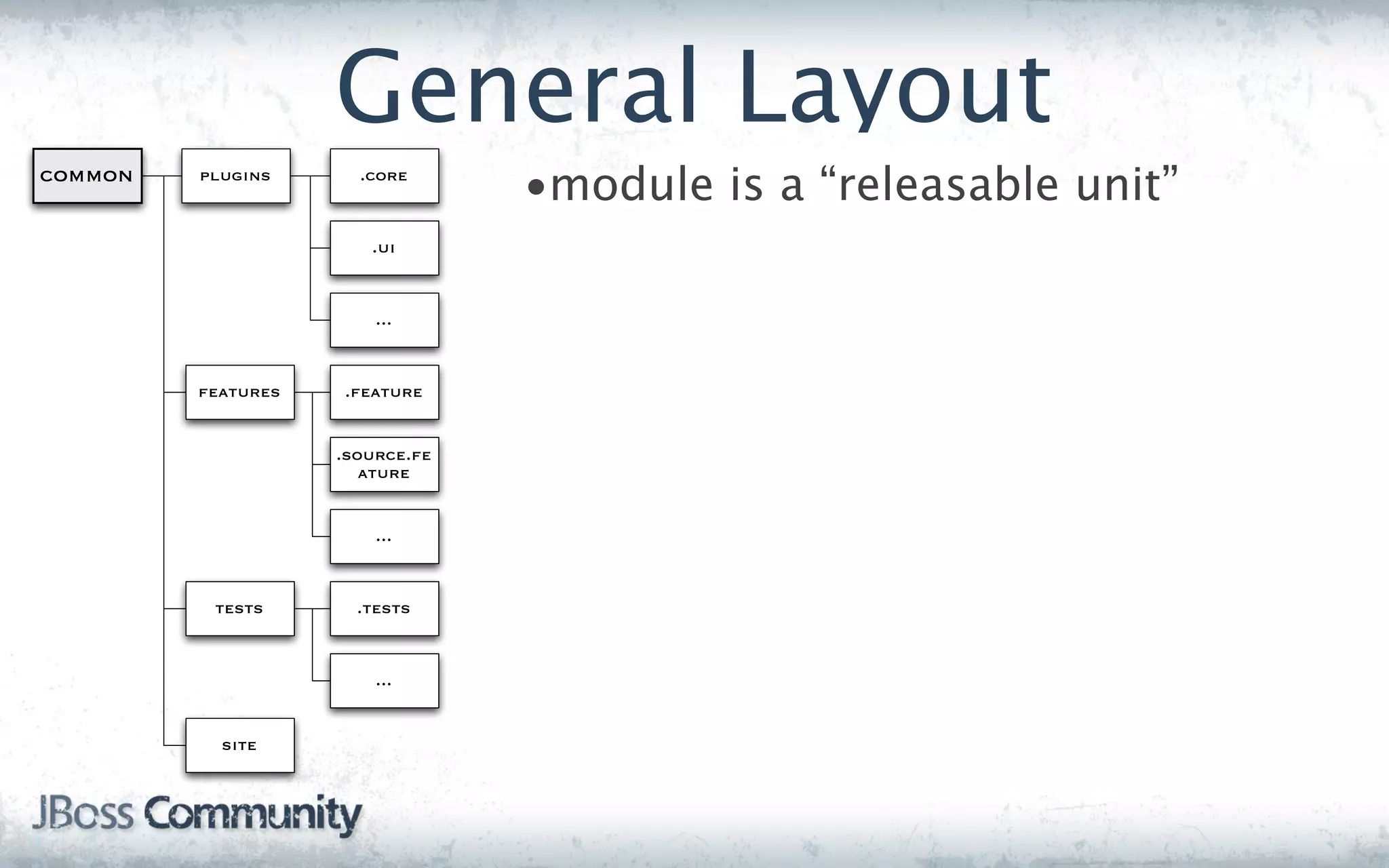 General Layout

COMMON

PLUGINS

.CORE

.UI

...

FEATURES

.FEATURE

.SOURCE.FEATURE

...

TESTS

.TESTS

...

SITE

•module is a “releasable unit”

JBoss Community